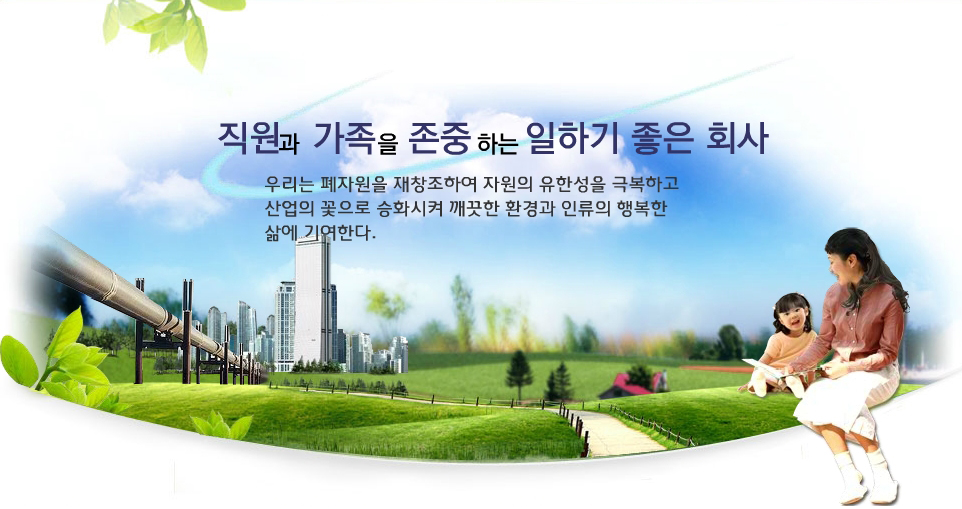 직원과 가족을 존중하는 일하기 좋은 회사

우리는 폐자원을 재창조하여 자원의 유한성을 극복하고 산업의 꽃으로 승화시켜 깨끗한 환경과 인류의 행복한 삶에 기여한다.